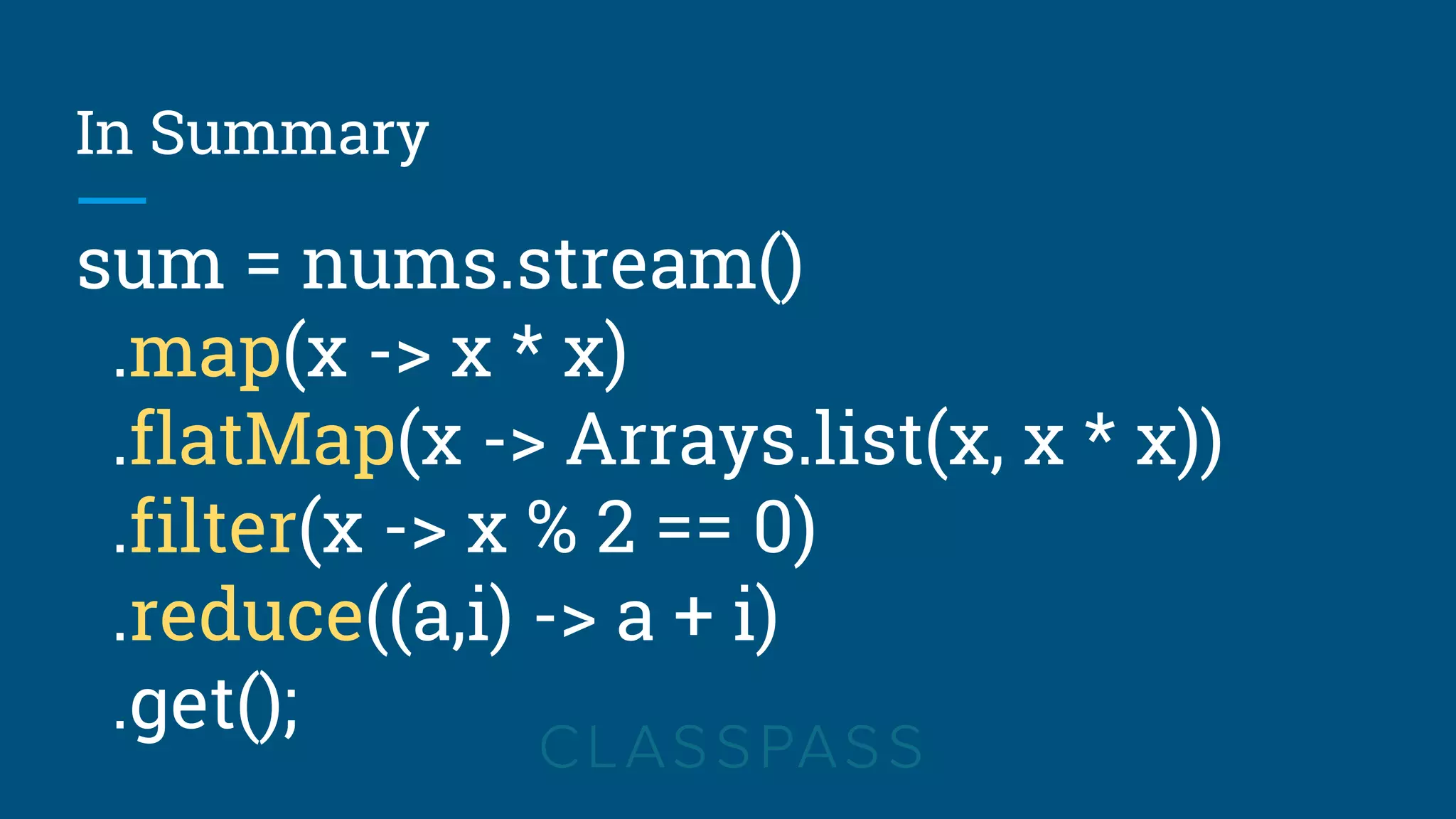 In Summary

sum = nums.stream()
.map(x -> x * x)
.flatMap(x -> Arrays.list(x, x * x))
.filter(x -> x % 2 == 0)
.reduce((a,i) -> a + i)
.get();

CLASSPASS